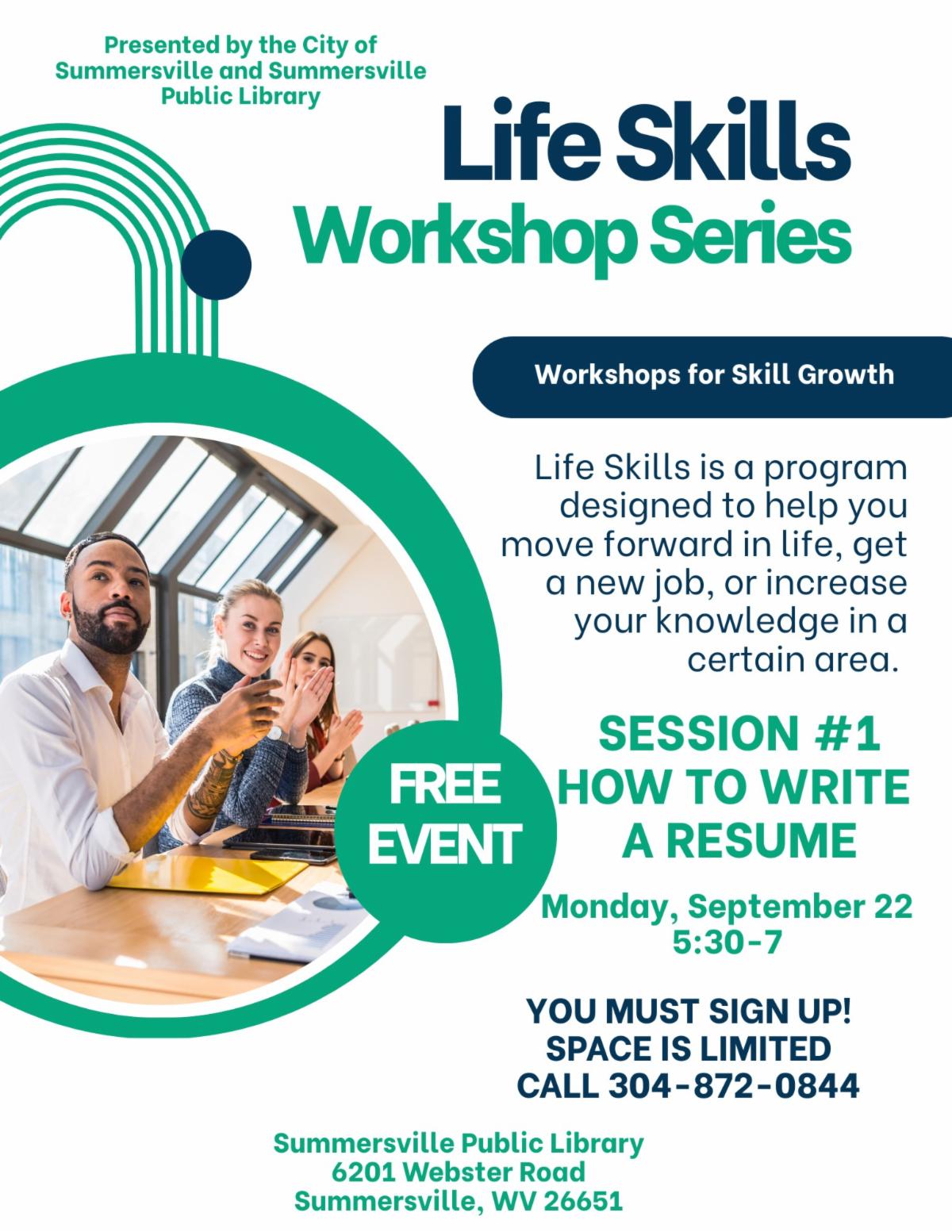 Presented by the City of Summersville and Summersville Public Library

Life Skills
Workshop Series

Workshops for Skill Growth

Life Skills is a program designed to help you move forward in life, get a new job, or increase your knowledge in a certain area.

FREE EVENT

SESSION #1
HOW TO WRITE A RESUME

Monday, September 22
5:30-7

YOU MUST SIGN UP!
SPACE IS LIMITED
CALL 304-872-0844

Summersville Public Library
6201 Webster Road
Summersville, WV 26651